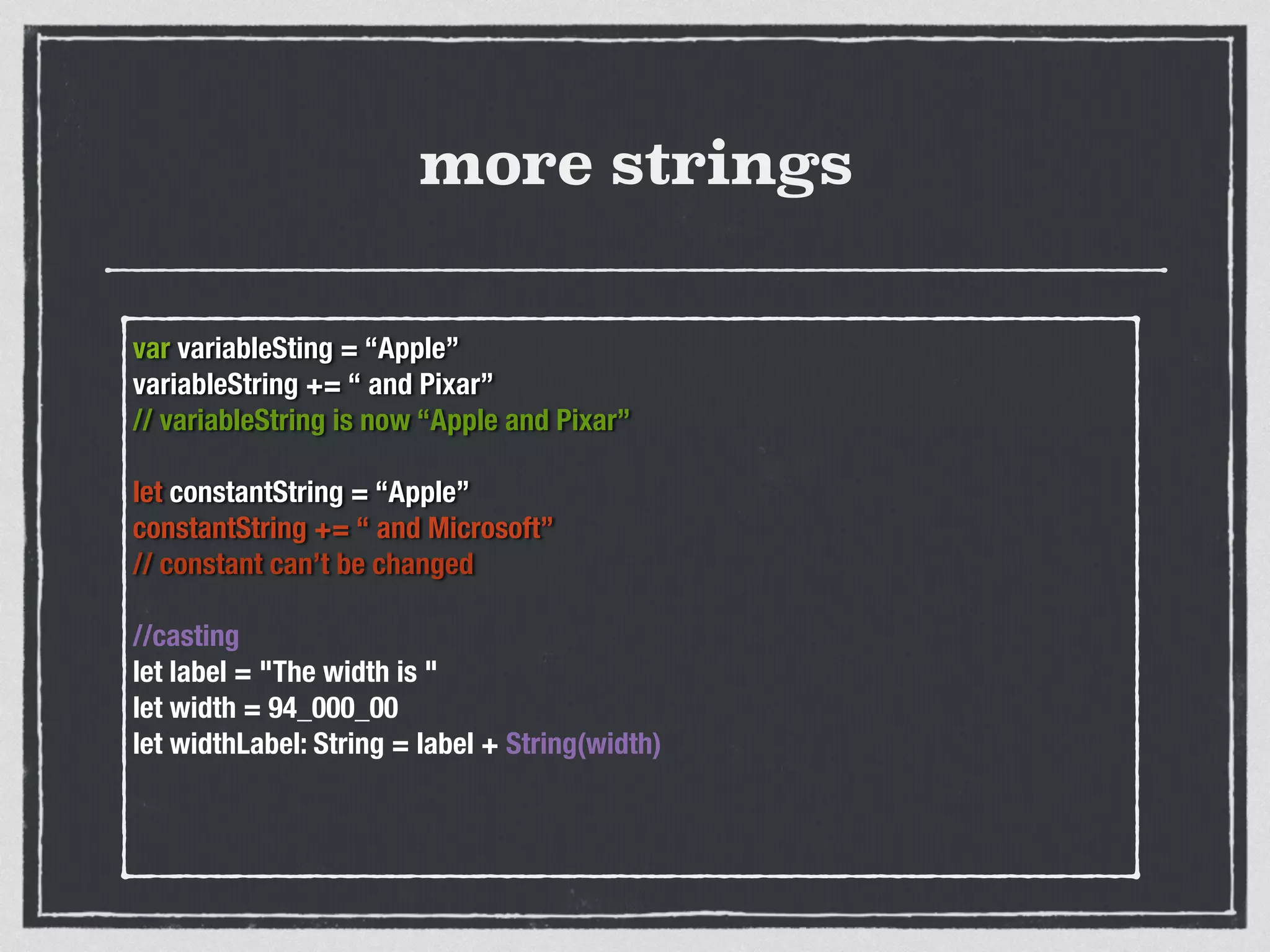 more strings

var variableSting = “Apple”
variableString += “ and Pixar”
// variableString is now “Apple and Pixar”

let constantString = “Apple”
constantString += “ and Microsoft”
// constant can’t be changed

//casting
let label = "The width is "
let width = 94_000_00
let widthLabel: String = label + String(width)